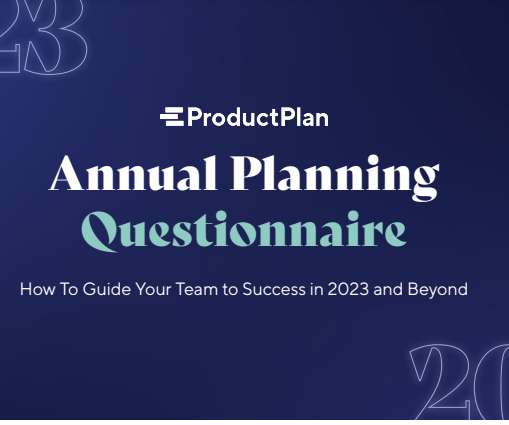 23

ProductPlan

Annual Planning Questionnaire

How To Guide Your Team to Success in 2023 and Beyond

20